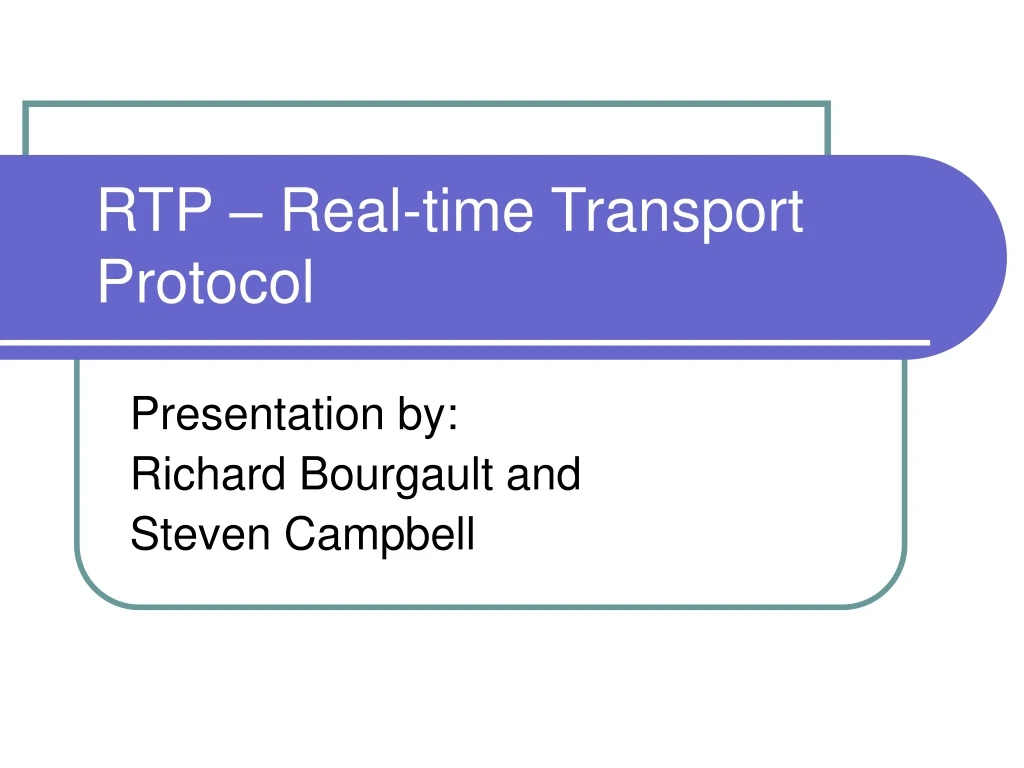 RTP – Real-time Transport Protocol

Presentation by:
Richard Bourgault and
Steven Campbell